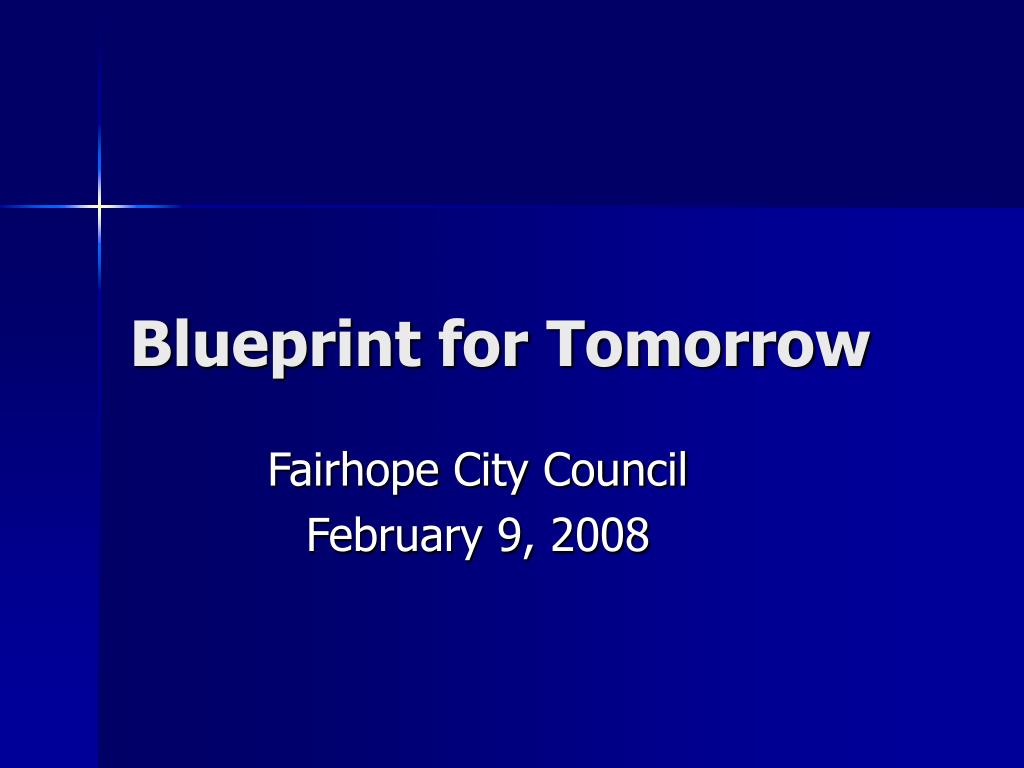 Blueprint for Tomorrow

Fairhope City Council
February 9, 2008